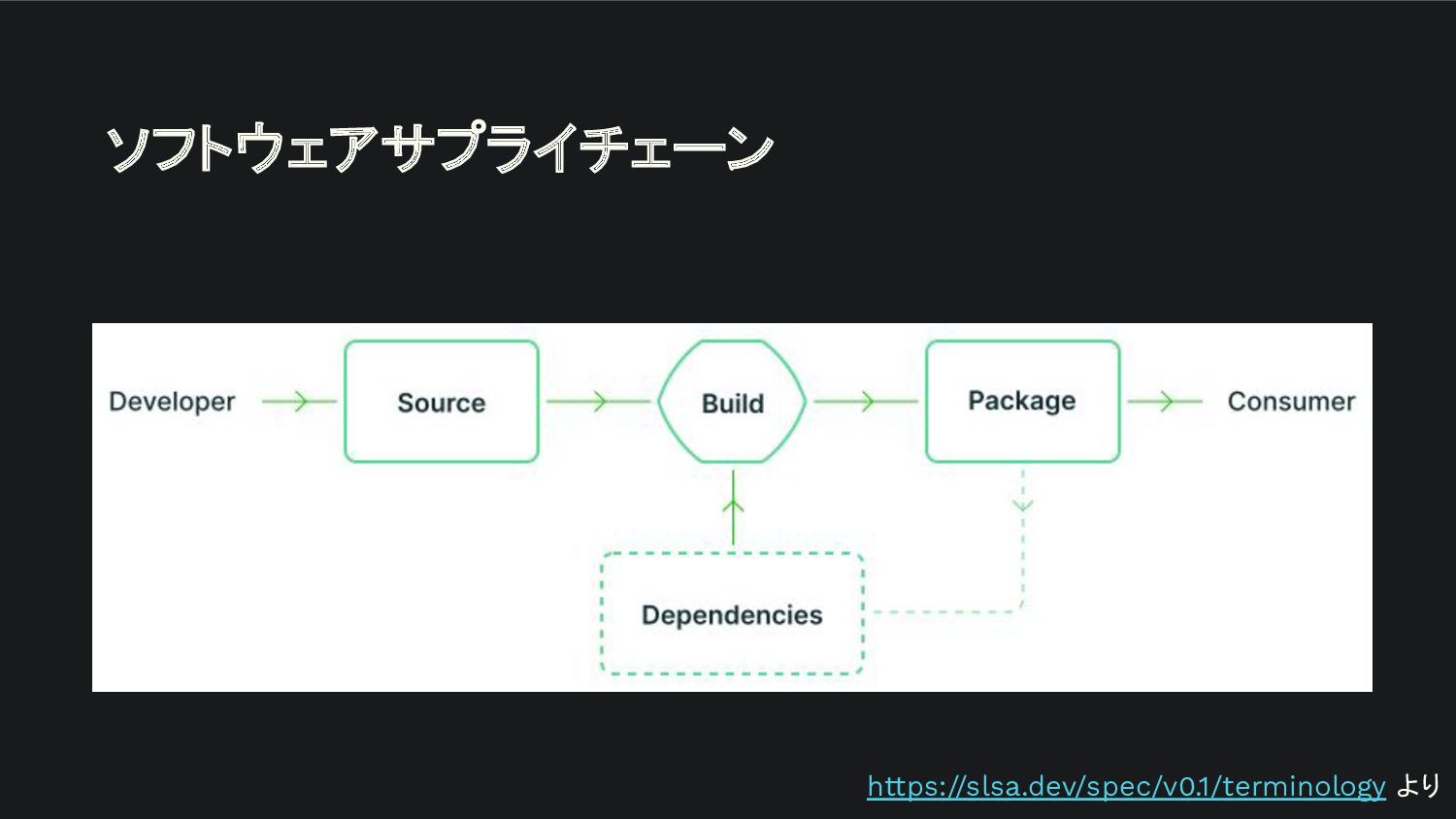 ソフトウェアサプライチェーン

Developer

Source

Build

Package

Consumer

Dependencies

https://slsa.dev/spec/v0.1/terminology より